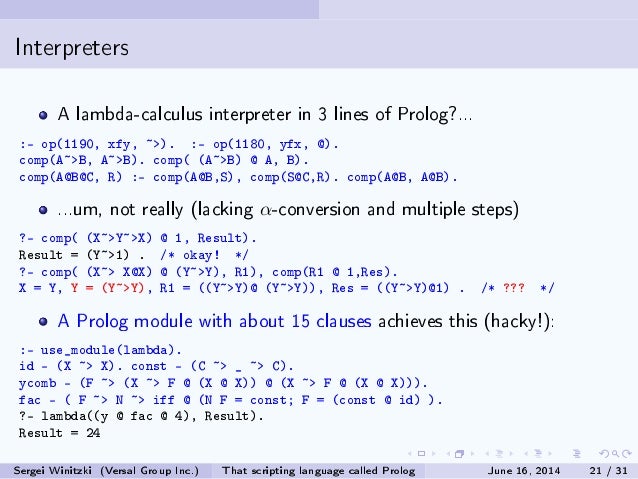 Interpreters

A lambda-calculus interpreter in 3 lines of Prolog?...

:- op(1190, xfy, ~>).  :- op(1180, yfx, @).
comp(A~>B, A~>B). comp( (A~>B) @ A, B).
comp(A@B@C, R) :- comp(A@B,S), comp(S@C,R). comp(A@B, A@B).

...um, not really (lacking $\alpha$-conversion and multiple steps)

?- comp( (X~>Y~>X) @ 1, Result).
Result = (Y~>1) .  /* okay!  */
?- comp( (X~> X@X) @ (Y~>Y), R1), comp(R1 @ 1,Res).
X = Y, Y = (Y~>Y), R1 = ((Y~>Y)@ (Y~>Y)), Res = ((Y~>Y)@1) .  /* ???  */

A Prolog module with about 15 clauses achieves this (hacky!):

:- use_module(lambda).
id - (X ~> X). const - (C ~> _ ~> C).
ycomb - (F ~> (X ~> F @ (X @ X)) @ (X ~> F @ (X @ X))).
fac - ( F ~> N ~> iff @ (N F = const; F = (const @ id) ).
?- lambda((y @ fac @ 4), Result).
Result = 24

Sergei Winitzki (Versal Group Inc.)   That scripting language called Prolog   June 16, 2014   21 / 31